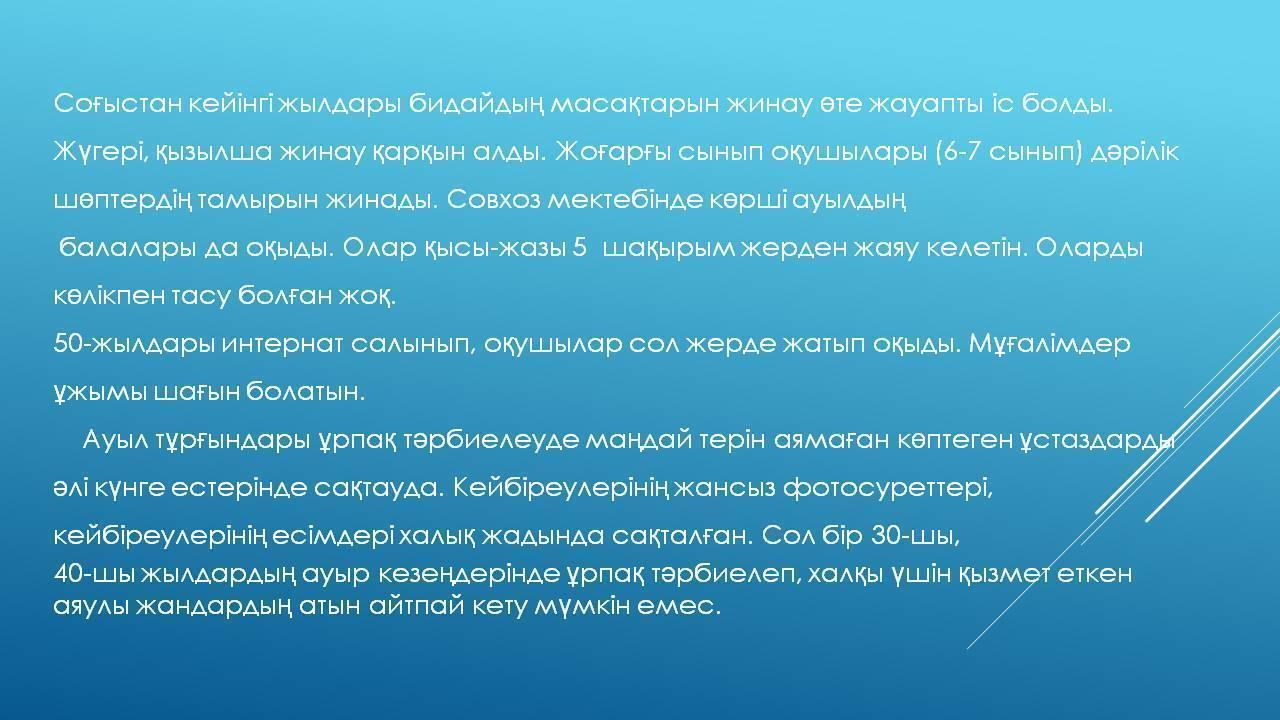 Соғыстан кейінгі жылдары бидайдың масақтарын жинау өте жауапты іс болды. Жүгері, қызылша жинау қарқын алды. Жоғарғы сынып оқушылары (6-7 сынып) дәрілік шөптердің тамырын жинады. Совхоз мектебінде көрші ауылдың балалары да оқыды. Олар қысы-жазы 5 шақырым жерден жаяу келетін. Оларды көлікпен тасу болған жоқ.
50-жылдары интернат салынып, оқушылар сол жерде жатып оқыды. Мұғалімдер ұжымы шағын болатын.

Ауыл тұрғындары ұрпақ тәрбиелеуде маңдай терін аямаған көптеген ұстаздарды әлі күнге естерінде сақтауда. Кейбіреулерінің жансыз фотосуреттері, кейбіреулерінің есімдері халық жадында сақталған. Сол бір 30-шы, 40-шы жылдардың ауыр кезеңдерінде ұрпақ тәрбиелеп, халқы үшін қызмет еткен аяулы жандардың атын айтпай кету мүмкін емес.